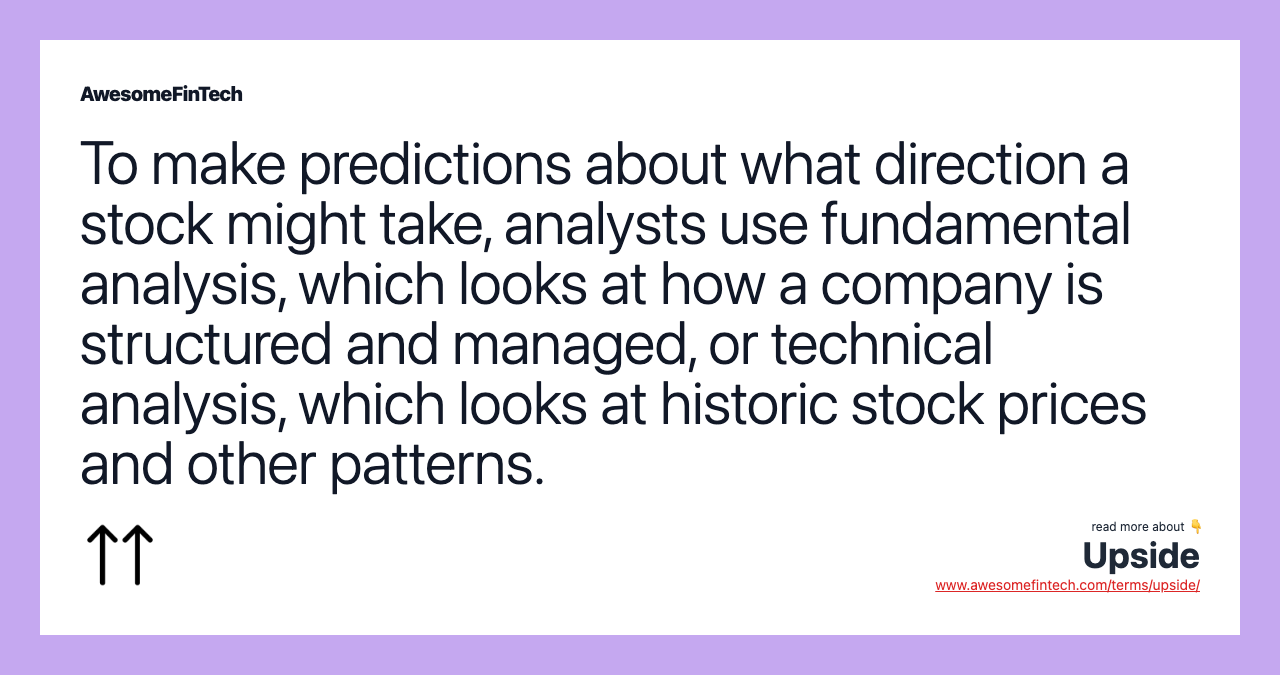 AwesomeFinTech

To make predictions about what direction a stock might take, analysts use fundamental analysis, which looks at how a company is structured and managed, or technical analysis, which looks at historic stock prices and other patterns.

↑↑

read more about 👇
Upside
www.awesomefintech.com/terms/upside/